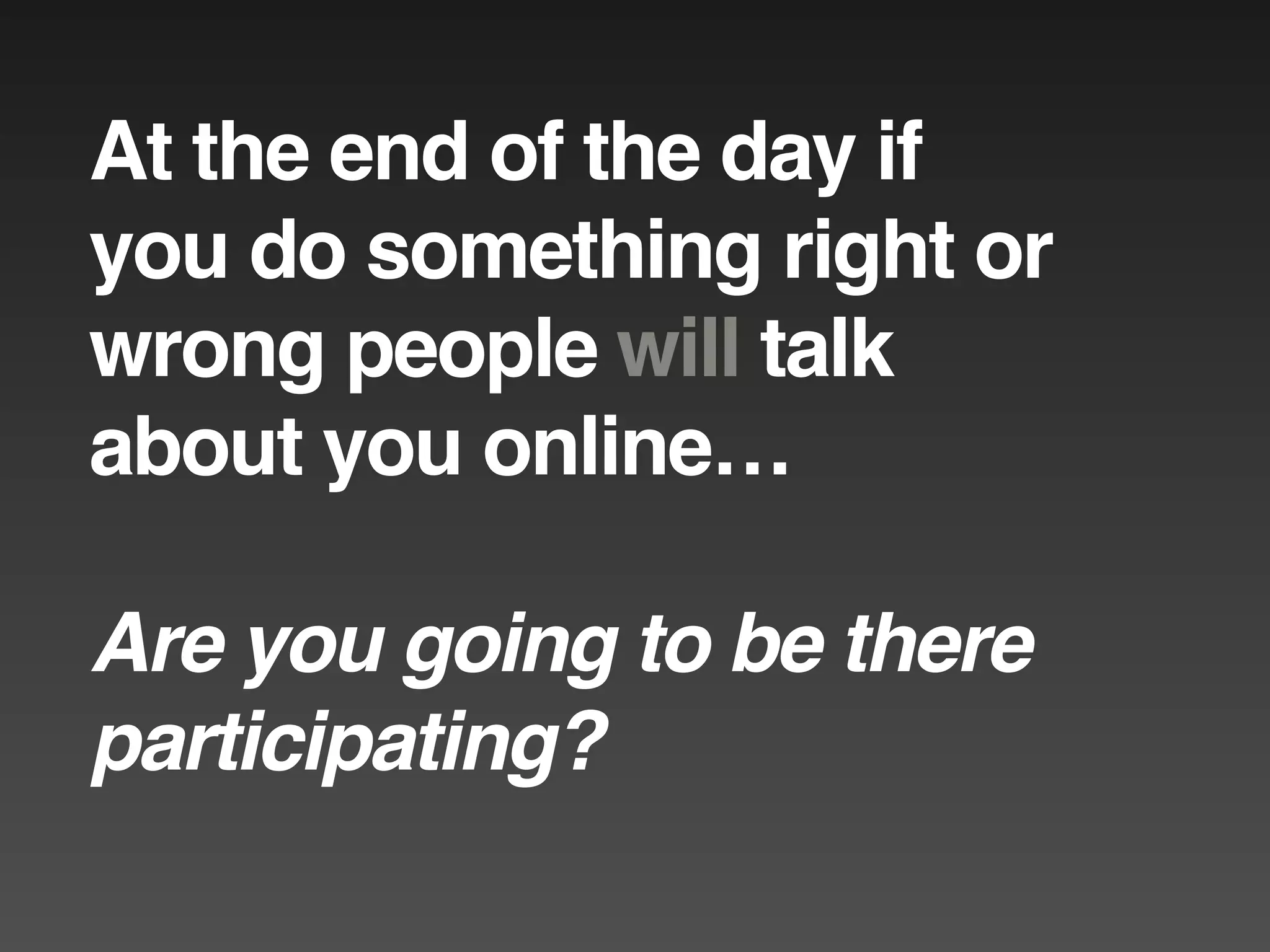 At the end of the day if you do something right or wrong people will talk about you online…

Are you going to be there participating?